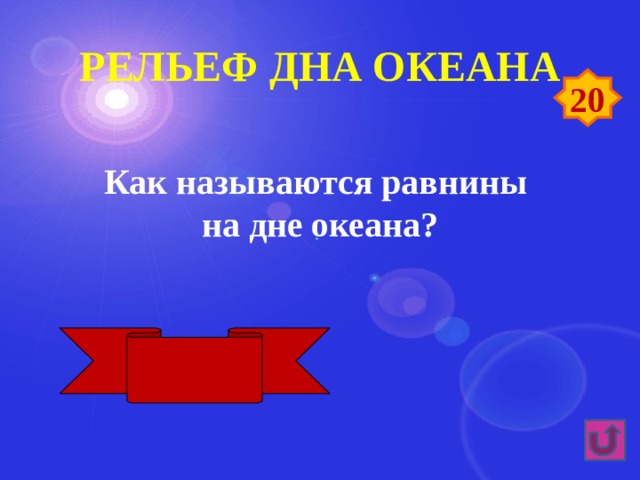 РЕЛЬЕФ ДНА ОКЕАНА

20

Как называются равнины на дне океана?